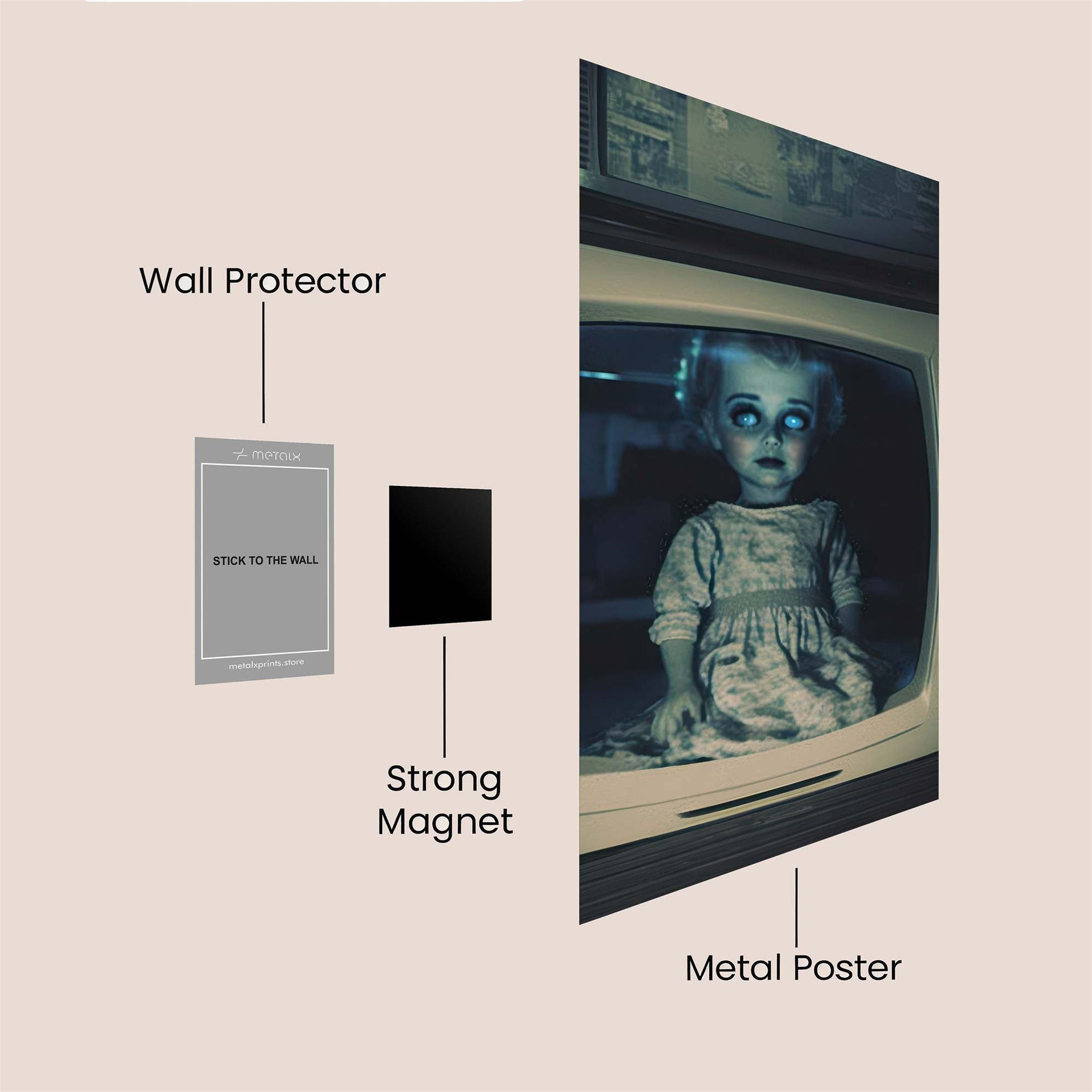 Wall Protector

metalx

STICK TO THE WALL

metalxprints.store

Strong Magnet

Metal Poster